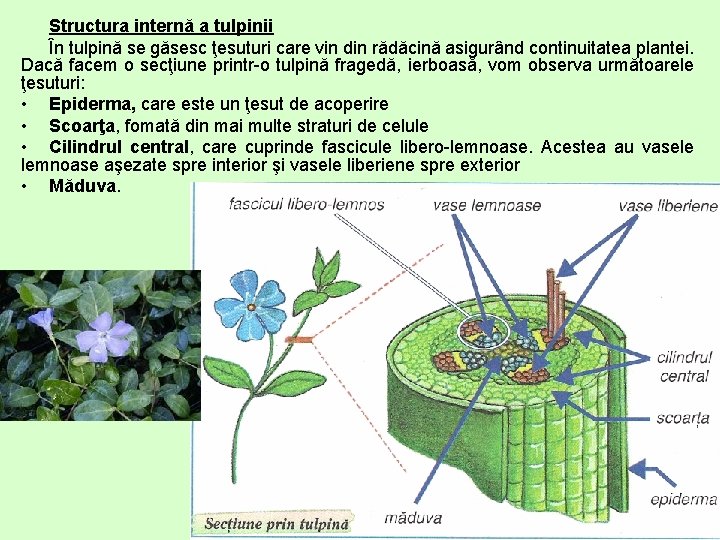 Structura internă a tulpinii

În tulpină se găsesc ţesuturi care vin din rădăcină asigurând continuitatea plantei. Dacă facem o secţiune printr-o tulpină fragedă, ierboasă, vom observa următoarele ţesuturi:

• Epiderma, care este un ţesut de acoperire

• Scoarţa, fomată din mai multe straturi de celule

• Cilindrul central, care cuprinde fascicule libero-lemnoase. Acestea au vasele lemnoase aşezate spre interior şi vasele liberiene spre exterior

• Măduva.

fascicul libero-lemnos

vase lemnoase

vase liberiene

cilindrul central

scoarța

epiderma

măduva

Secțiune prin tulpină